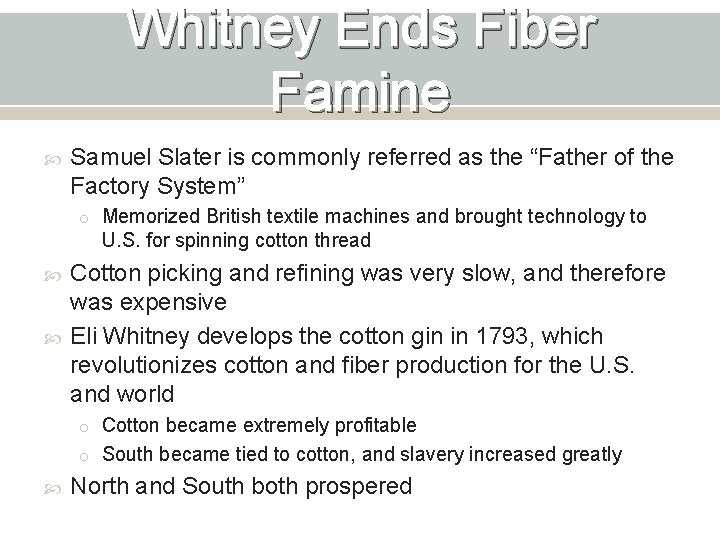 Whitney Ends Fiber Famine

Samuel Slater is commonly referred as the “Father of the Factory System”

Memorized British textile machines and brought technology to U.S. for spinning cotton thread

Cotton picking and refining was very slow, and therefore was expensive

Eli Whitney develops the cotton gin in 1793, which revolutionizes cotton and fiber production for the U.S. and world

Cotton became extremely profitable

South became tied to cotton, and slavery increased greatly

North and South both prospered